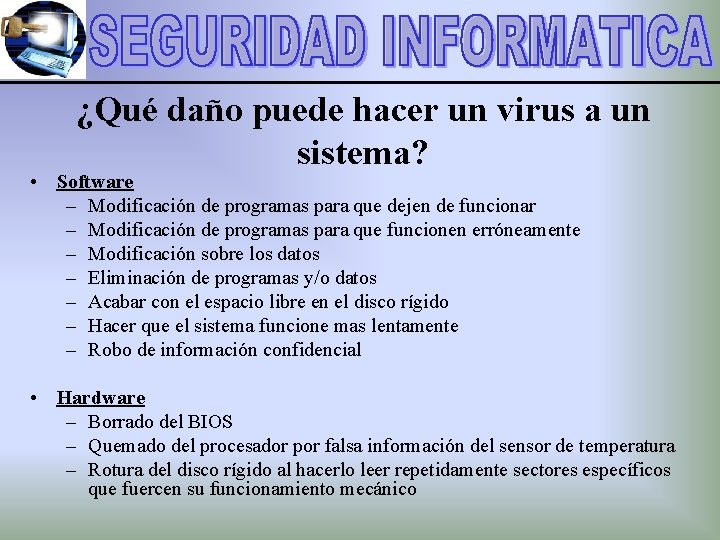 SEGURIDAD INFORMATICA

¿Qué daño puede hacer un virus a un sistema?

• Software
– Modificación de programas para que dejen de funcionar
– Modificación de programas para que funcionen erróneamente
– Modificación sobre los datos
– Eliminación de programas y/o datos
– Acabar con el espacio libre en el disco rígido
– Hacer que el sistema funcione mas lentamente
– Robo de información confidencial

• Hardware
– Borrado del BIOS
– Quemado del procesador por falsa información del sensor de temperatura
– Rotura del disco rígido al hacerlo leer repetidamente sectores específicos que fuercen su funcionamiento mecánico